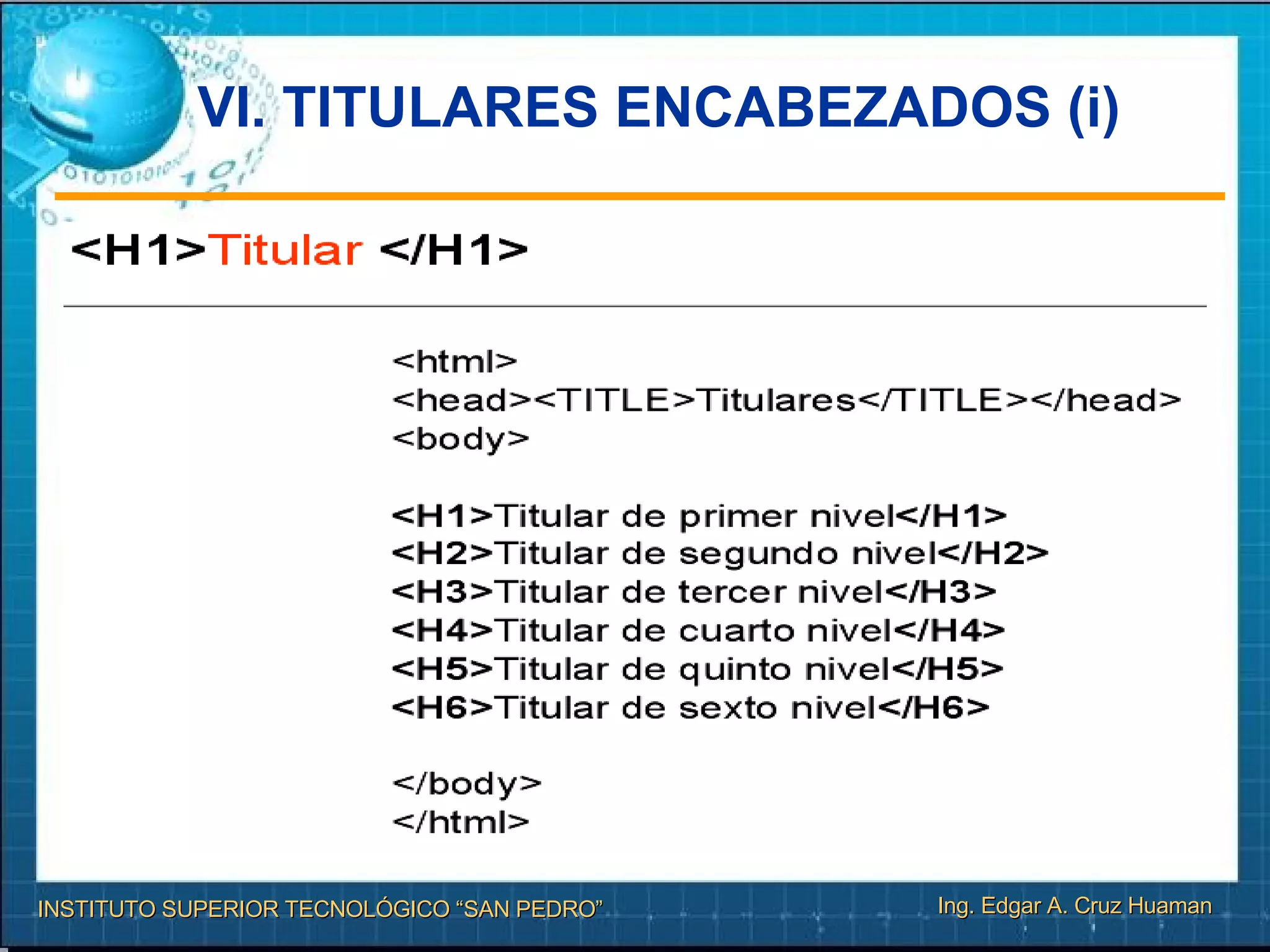 VI. TITULARES ENCABEZADOS (i)

<H1>Titular </H1>

<html>
<head><TITLE>Titulares</TITLE></head>
<body>

<H1>Titular de primer nivel</H1>
<H2>Titular de segundo nivel</H2>
<H3>Titular de tercer nivel</H3>
<H4>Titular de cuarto nivel</H4>
<H5>Titular de quinto nivel</H5>
<H6>Titular de sexto nivel</H6>

</body>
</html>

INSTITUTO SUPERIOR TECNOLÓGICO “SAN PEDRO”

Ing. Edgar A. Cruz Huaman